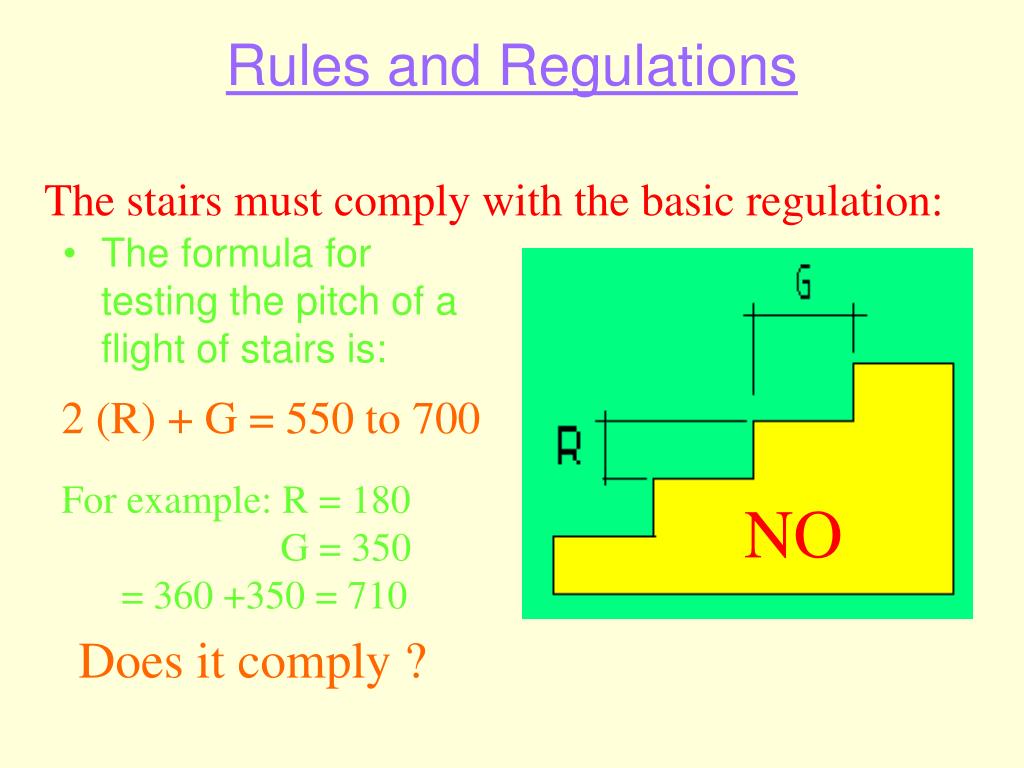 Rules and Regulations

The stairs must comply with the basic regulation:

• The formula for testing the pitch of a flight of stairs is:

2 (R) + G = 550 to 700

For example: R = 180
G = 350
= 360 +350 = 710

Does it comply ?

G

R

NO